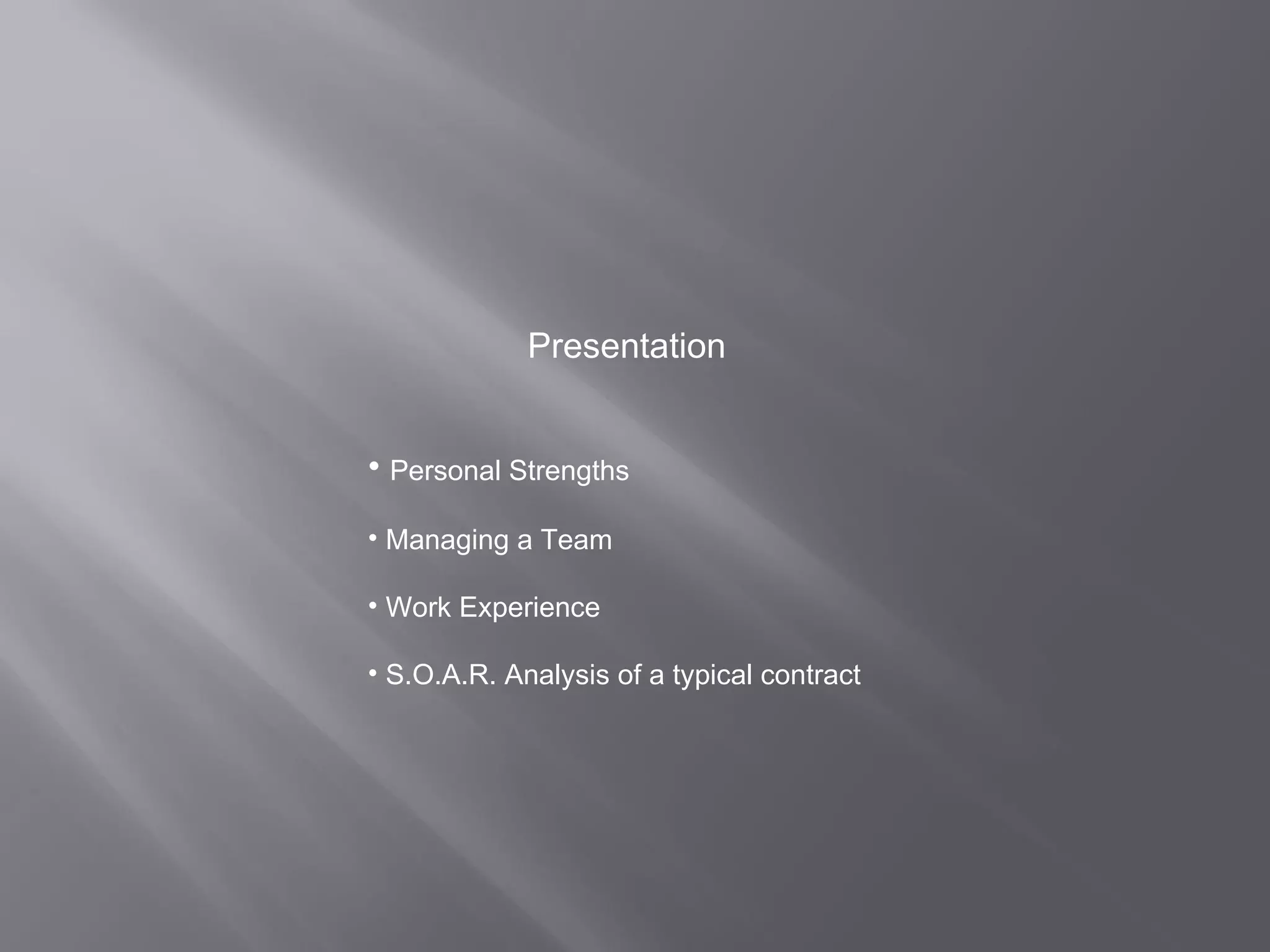 Presentation

• Personal Strengths

• Managing a Team

• Work Experience

• S.O.A.R. Analysis of a typical contract